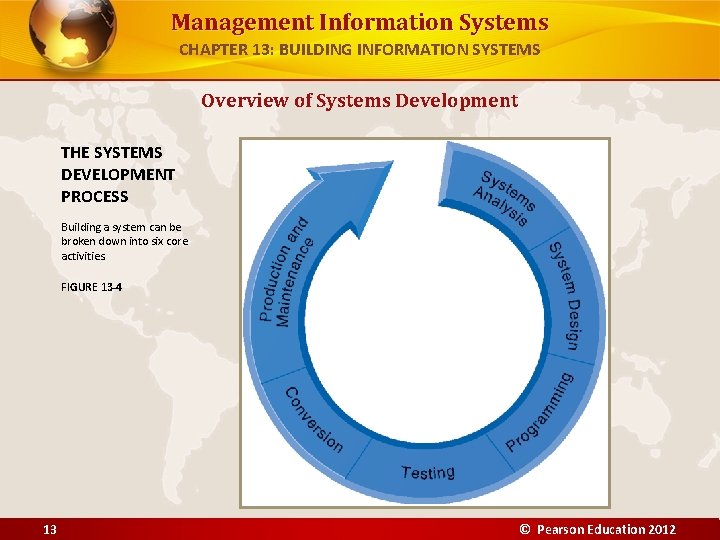 Management Information Systems
CHAPTER 13: BUILDING INFORMATION SYSTEMS

Overview of Systems Development

THE SYSTEMS DEVELOPMENT PROCESS

Building a system can be broken down into six core activities

FIGURE 13-4

Systems Analysis

System Design

Programming

Testing

Conversion

Production and Maintenance

13

© Pearson Education 2012